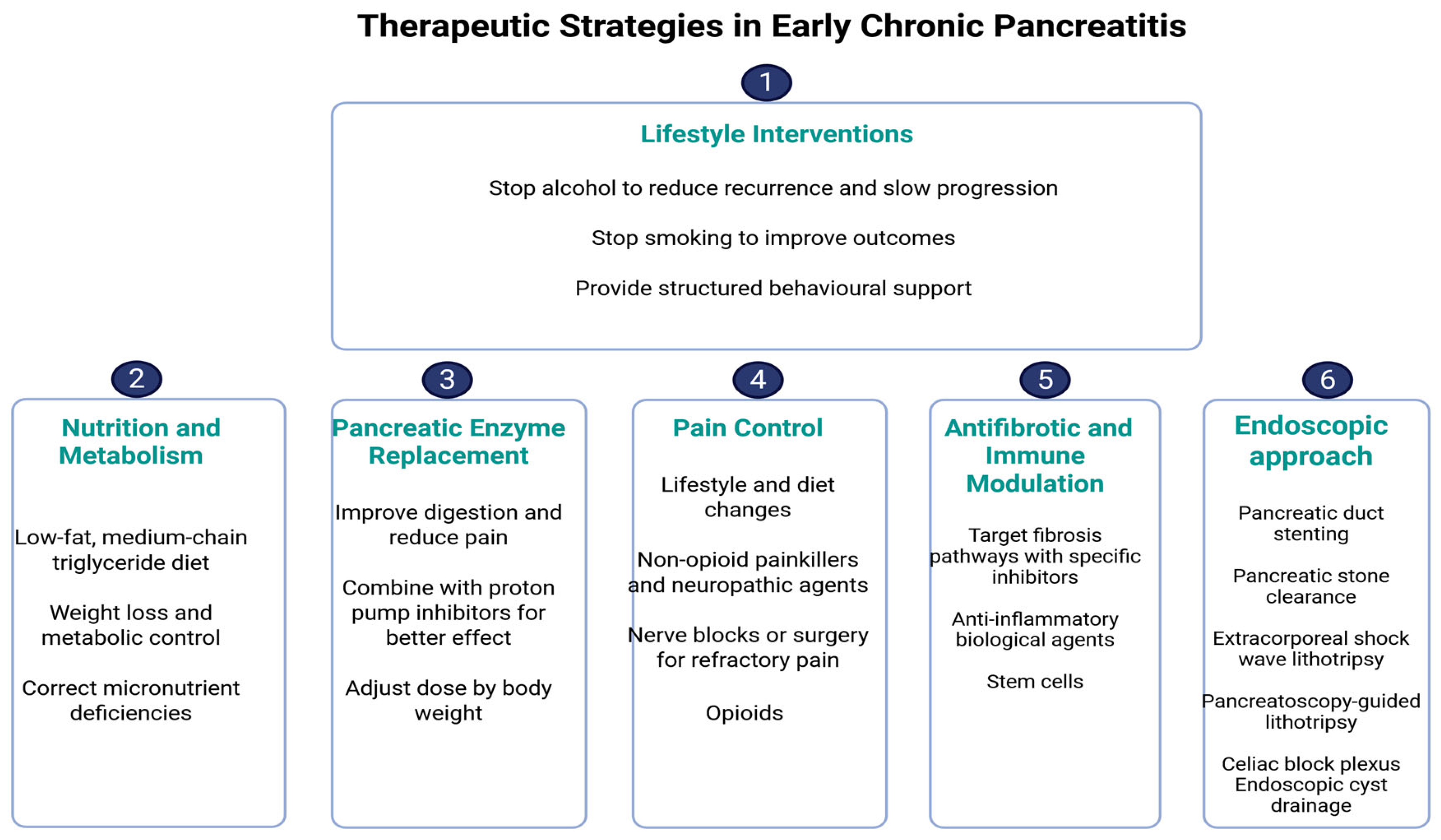 Therapeutic Strategies in Early Chronic Pancreatitis

1

Lifestyle Interventions

Stop alcohol to reduce recurrence and slow progression

Stop smoking to improve outcomes

Provide structured behavioural support

2

Nutrition and Metabolism

Low-fat, medium-chain triglyceride diet

Weight loss and metabolic control

Correct micronutrient deficiencies

3

Pancreatic Enzyme Replacement

Improve digestion and reduce pain

Combine with proton pump inhibitors for better effect

Adjust dose by body weight

4

Pain Control

Lifestyle and diet changes

Non-opioid painkillers and neuropathic agents

Nerve blocks or surgery for refractory pain

Opioids

5

Antifibrotic and Immune Modulation

Target fibrosis pathways with specific inhibitors

Anti-inflammatory biological agents

Stem cells

6

Endoscopic approach

Pancreatic duct stenting

Pancreatic stone clearance

Extracorporeal shock wave lithotripsy

Pancreatoscopy-guided lithotripsy

Celiac block plexus Endoscopic cyst drainage